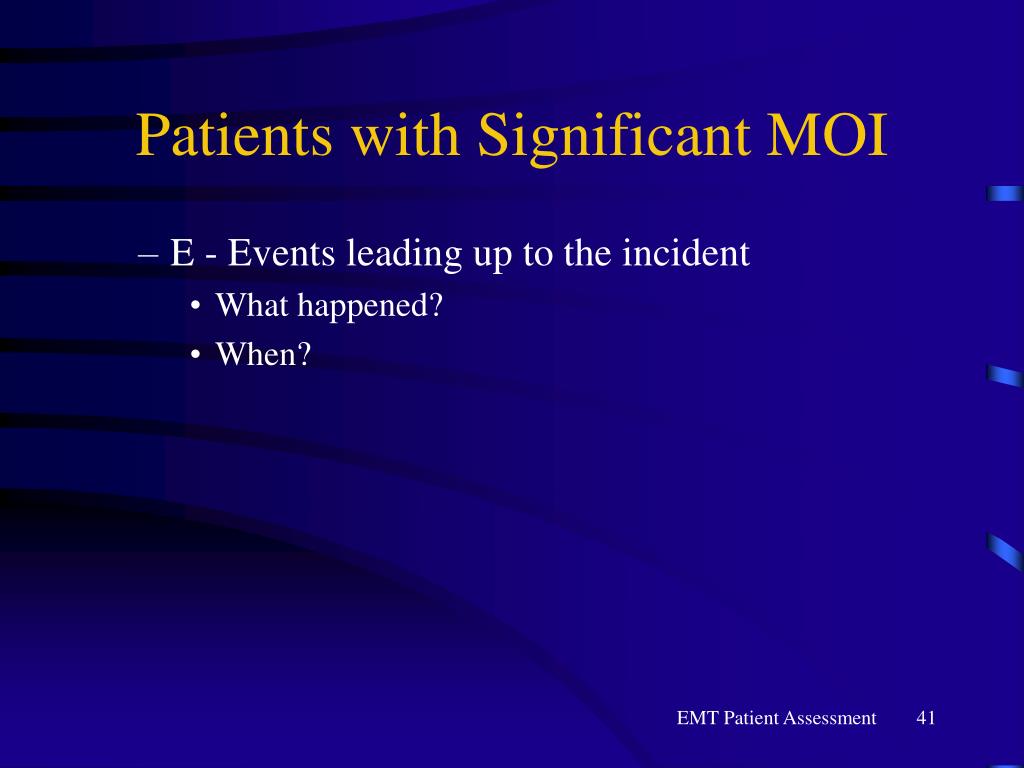 Patients with Significant MOI

– E - Events leading up to the incident
• What happened?
• When?

EMT Patient Assessment 41